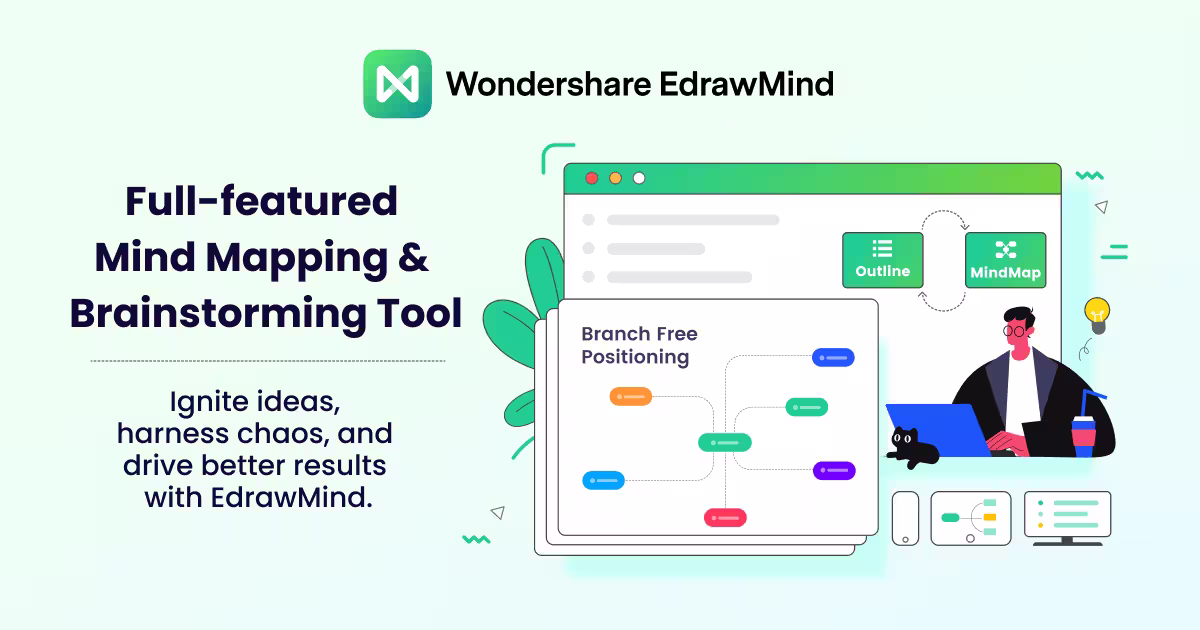 Wondershare EdrawMind

Full-featured Mind Mapping & Brainstorming Tool

Ignite ideas, harness chaos, and drive better results with EdrawMind.

Outline

MindMap

Branch Free Positioning